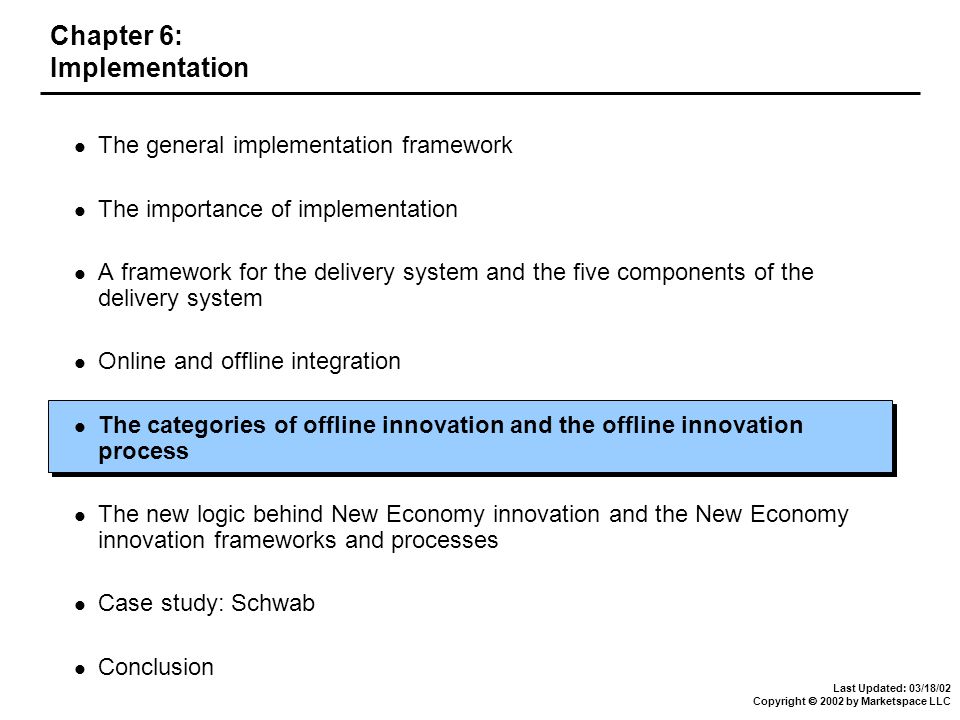 Chapter 6:
Implementation

- The general implementation framework
- The importance of implementation
- A framework for the delivery system and the five components of the delivery system
- Online and offline integration
- The categories of offline innovation and the offline innovation process
- The new logic behind New Economy innovation and the New Economy innovation frameworks and processes
- Case study: Schwab
- Conclusion

Last Updated: 03/18/02
Copyright © 2002 by Marketspace LLC